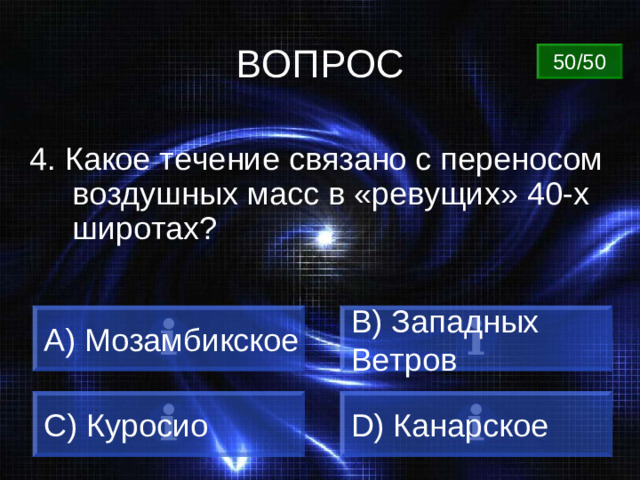 ВОПРОС

50/50

4. Какое течение связано с переносом воздушных масс в «ревущих» 40-х широтах?

A) Мозамбикское

B) Западных Ветров

C) Куросио

D) Канарское